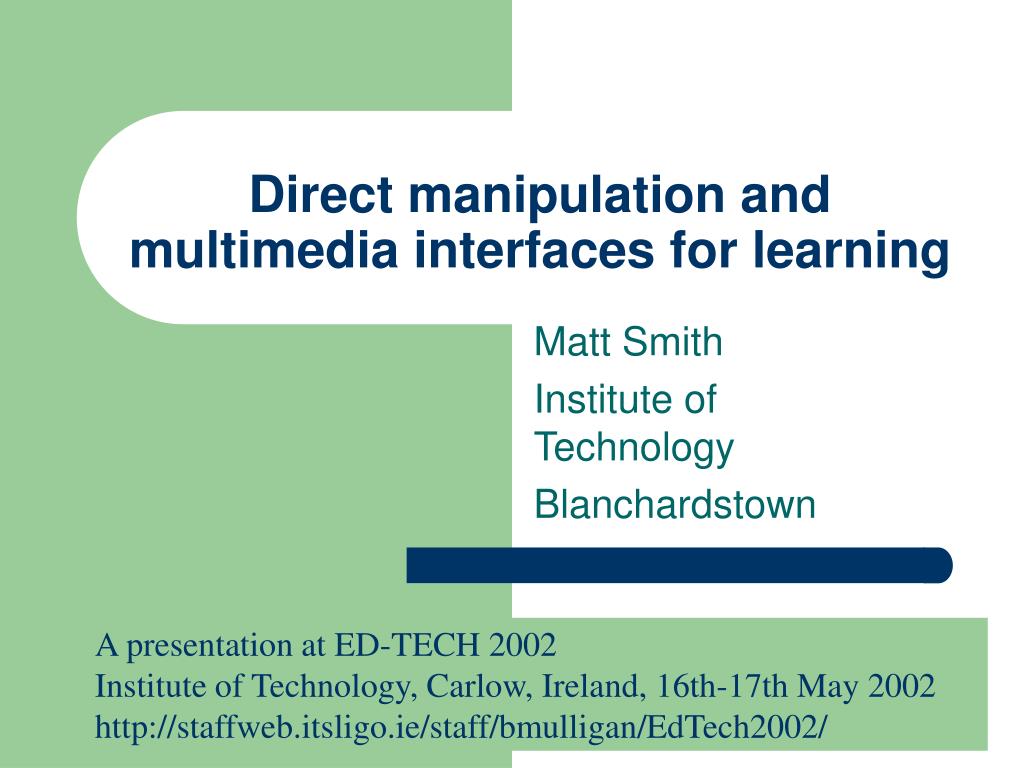 Direct manipulation and multimedia interfaces for learning

Matt Smith

Institute of Technology

Blanchardstown

A presentation at ED-TECH 2002
Institute of Technology, Carlow, Ireland, 16th-17th May 2002
http://staffweb.itsligo.ie/staff/bmulligan/EdTech2002/